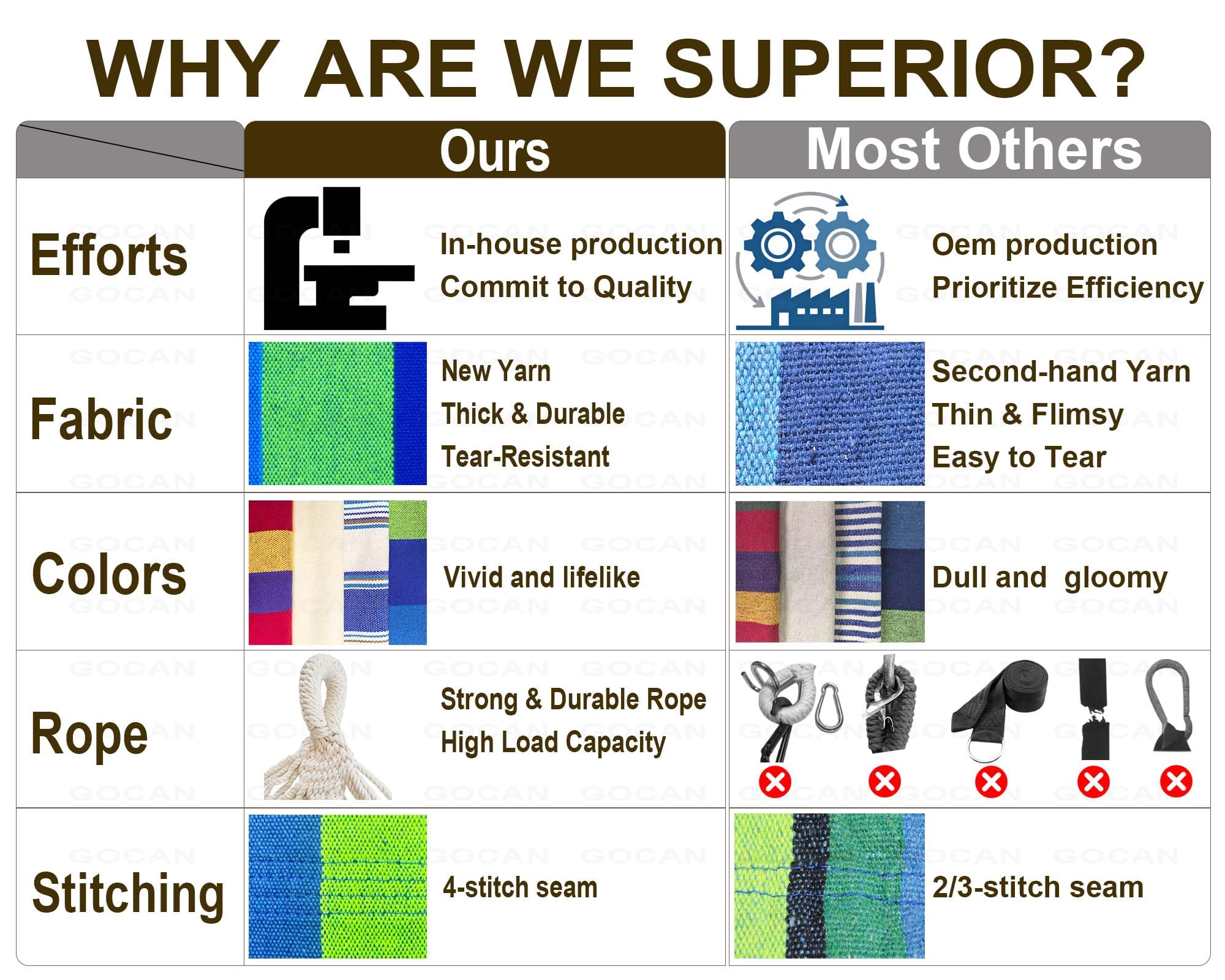 WHY ARE WE SUPERIOR?

| | Ours | Most Others |
|---|---|---|
| Efforts | In-house production Commit to Quality | Oem production Prioritize Efficiency |
| Fabric | New Yarn Thick & Durable Tear-Resistant | Second-hand Yarn Thin & Flimsy Easy to Tear |
| Colors | Vivid and lifelike | Dull and gloomy |
| Rope | Strong & Durable Rope High Load Capacity | |
| Stitching | 4-stitch seam | 2/3-stitch seam |

GOCAN